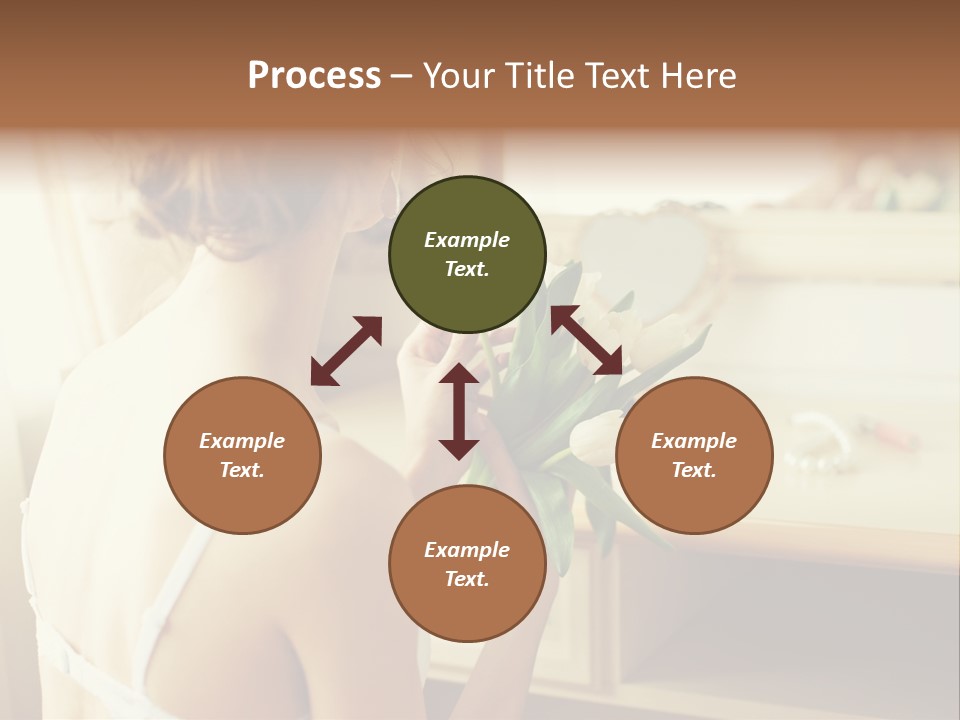 Process – Your Title Text Here

Example Text.

Example Text.

Example Text.

Example Text.